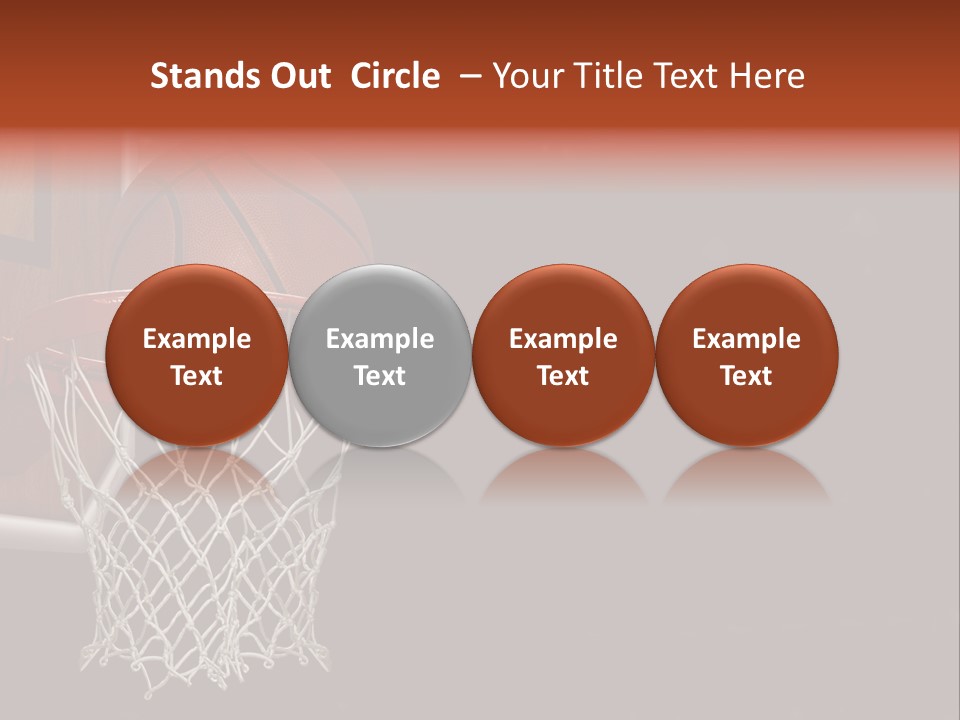 Stands Out Circle – Your Title Text Here

Example Text

Example Text

Example Text

Example Text